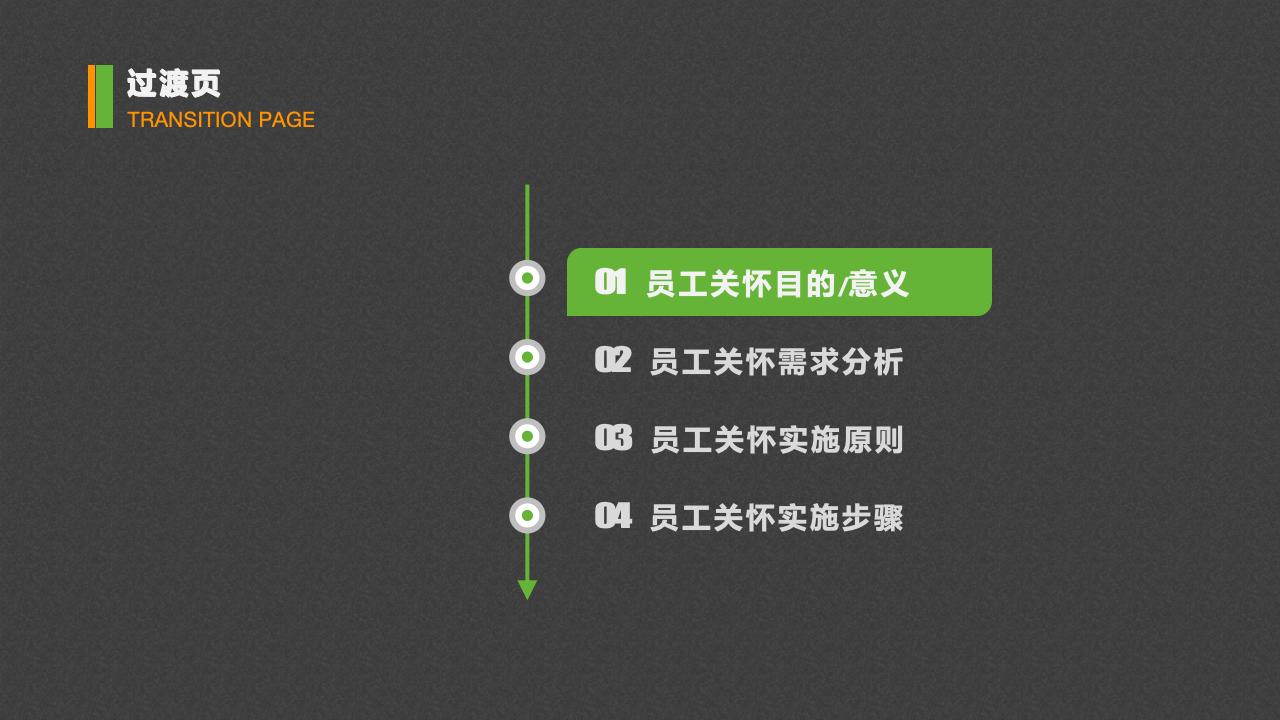 过渡页
TRANSITION PAGE

01 员工关怀目的/意义

02 员工关怀需求分析

03 员工关怀实施原则

04 员工关怀实施步骤